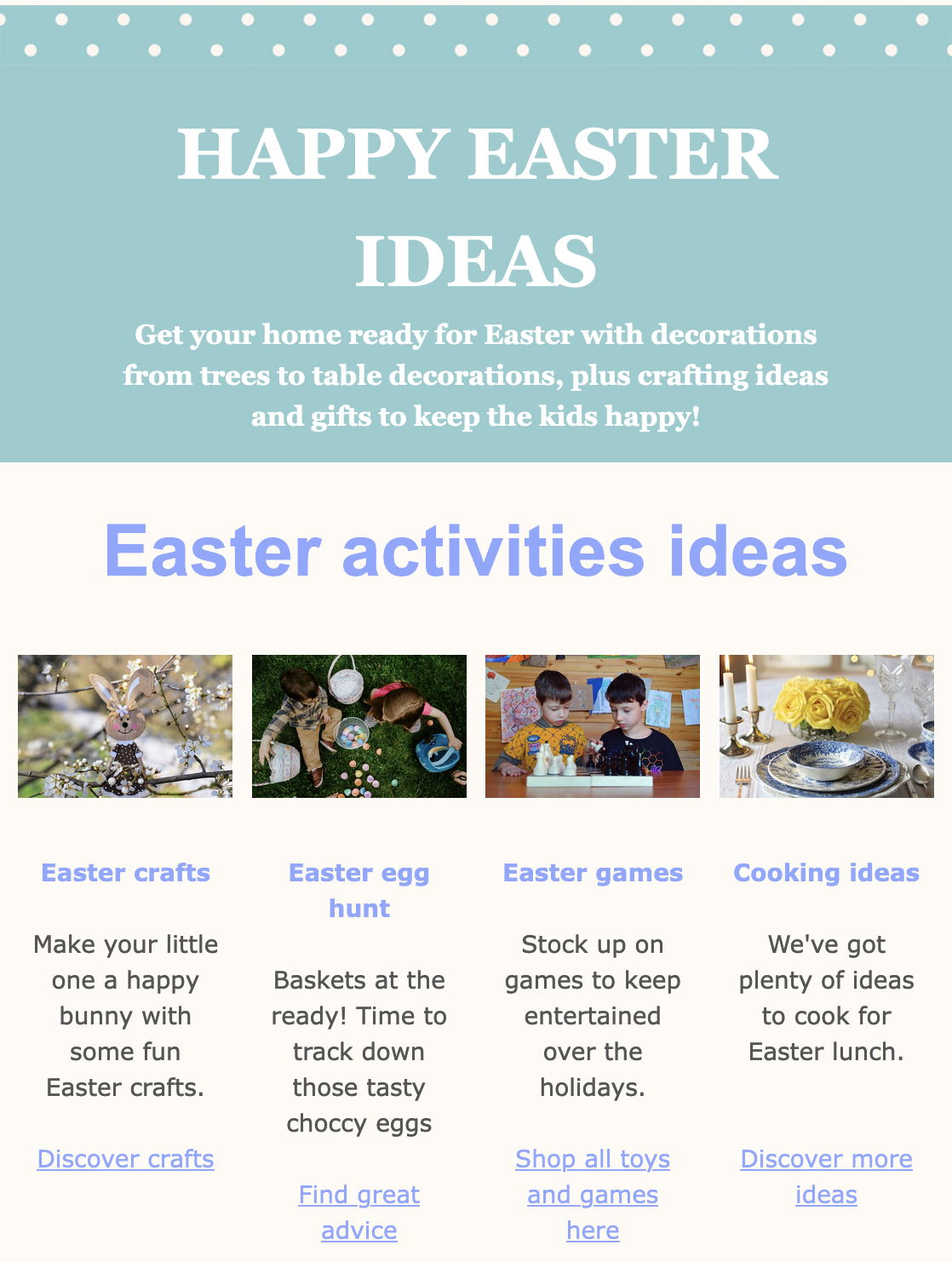 HAPPY EASTER IDEAS

Get your home ready for Easter with decorations from trees to table decorations, plus crafting ideas and gifts to keep the kids happy!

Easter activities ideas

Easter crafts

Make your little one a happy bunny with some fun Easter crafts.

Discover crafts

Easter egg hunt

Baskets at the ready! Time to track down those tasty choccy eggs

Find great advice

Easter games

Stock up on games to keep entertained over the holidays.

Shop all toys and games here

Cooking ideas

We've got plenty of ideas to cook for Easter lunch.

Discover more ideas